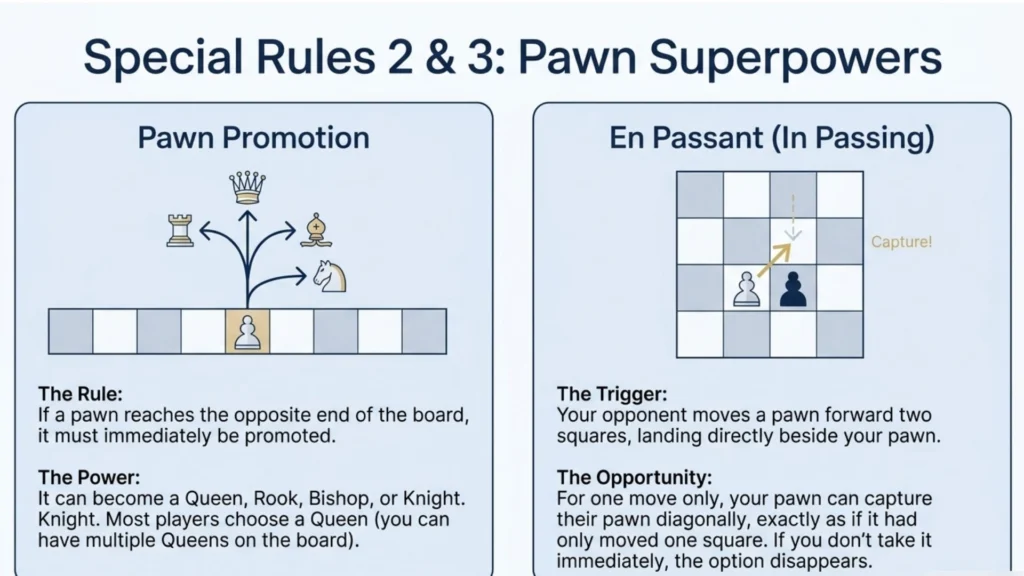 Special Rules 2 & 3: Pawn Superpowers

Pawn Promotion

The Rule:
If a pawn reaches the opposite end of the board, it must immediately be promoted.

The Power:
It can become a Queen, Rook, Bishop, or Knight. Knight. Most players choose a Queen (you can have multiple Queens on the board).

En Passant (In Passing)

Capture!

The Trigger:
Your opponent moves a pawn forward two squares, landing directly beside your pawn.

The Opportunity:
For one move only, your pawn can capture their pawn diagonally, exactly as if it had only moved one square. If you don't take it immediately, the option disappears.